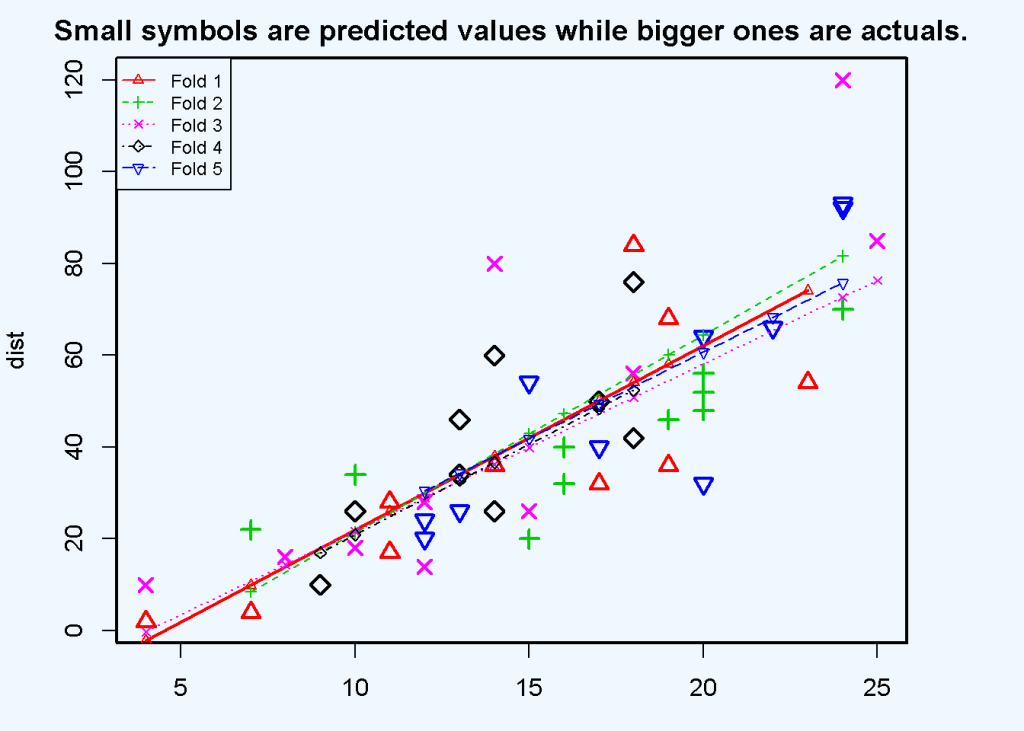 Small symbols are predicted values while bigger ones are actuals.

Fold 1
Fold 2
Fold 3
Fold 4
Fold 5

dist

0
20
40
60
80
100
120

5
10
15
20
25